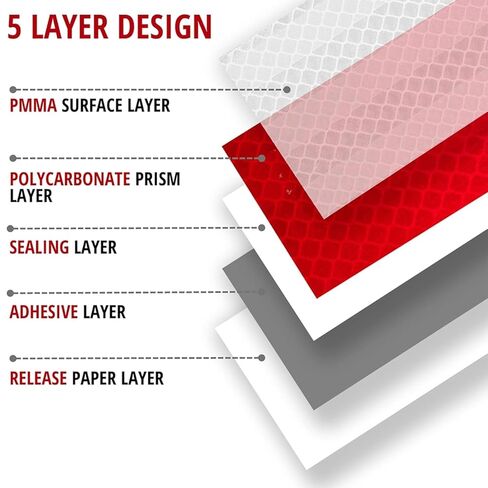 5 LAYER DESIGN

PMMA SURFACE LAYER

POLYCARBONATE PRISM LAYER

SEALING LAYER

ADHESIVE LAYER

RELEASE PAPER LAYER